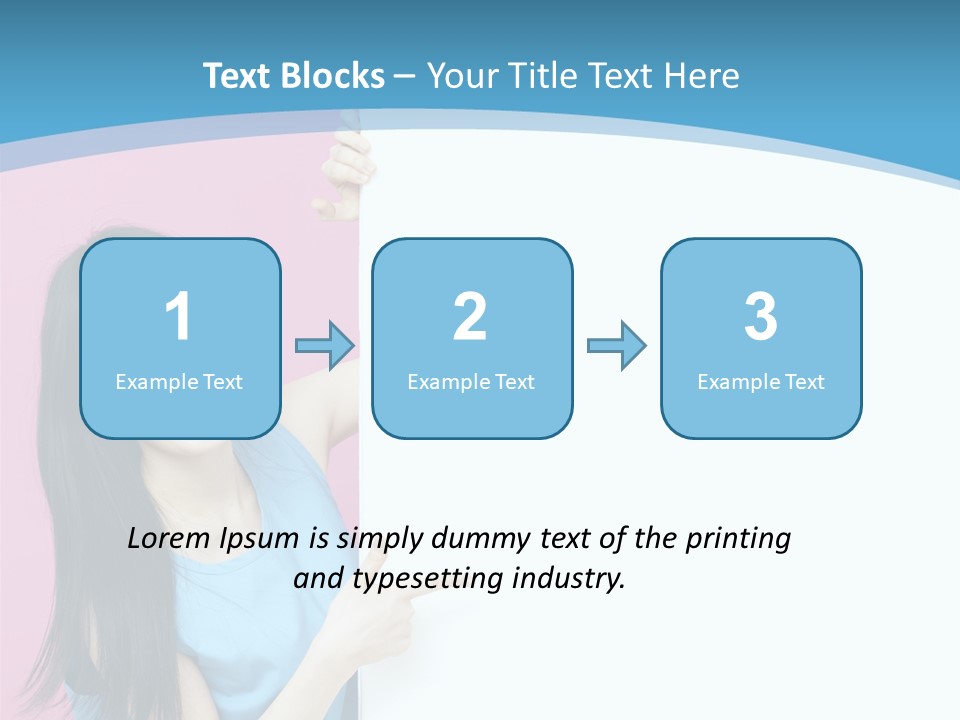 Text Blocks – Your Title Text Here

1
Example Text

2
Example Text

3
Example Text

Lorem Ipsum is simply dummy text of the printing and typesetting industry.